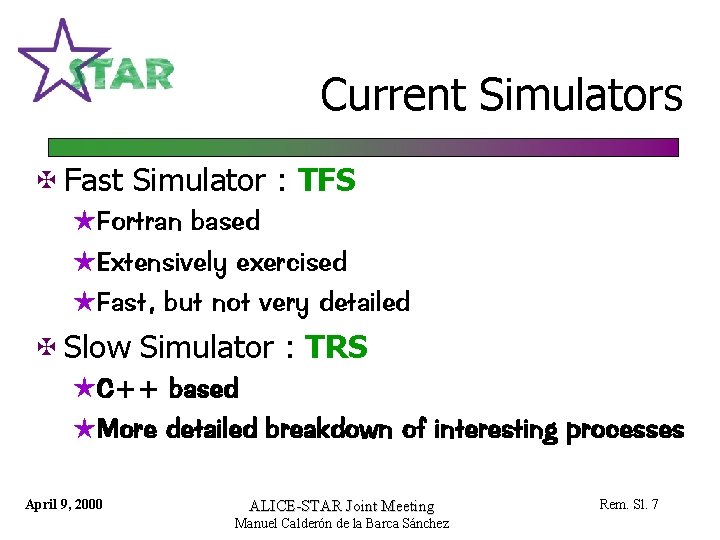 STAR

Current Simulators

✠ Fast Simulator : TFS

★Fortran based

★Extensively exercised

★Fast, but not very detailed

✠ Slow Simulator : TRS

★C++ based

★More detailed breakdown of interesting processes

April 9, 2000

ALICE-STAR Joint Meeting
Manuel Calderón de la Barca Sánchez

Rem. Sl. 7